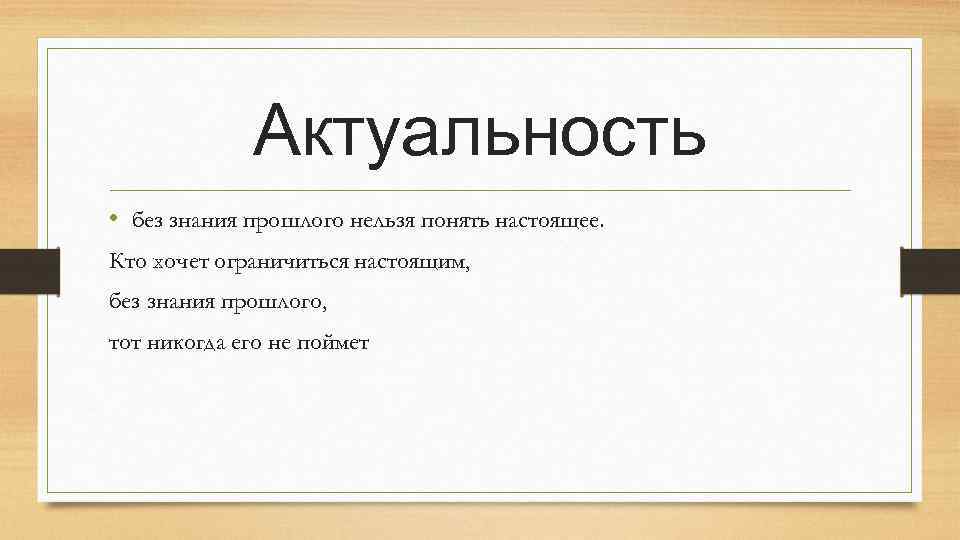 Актуальность

• без знания прошлого нельзя понять настоящее.

Кто хочет ограничиться настоящим,

без знания прошлого,

тот никогда его не поймет